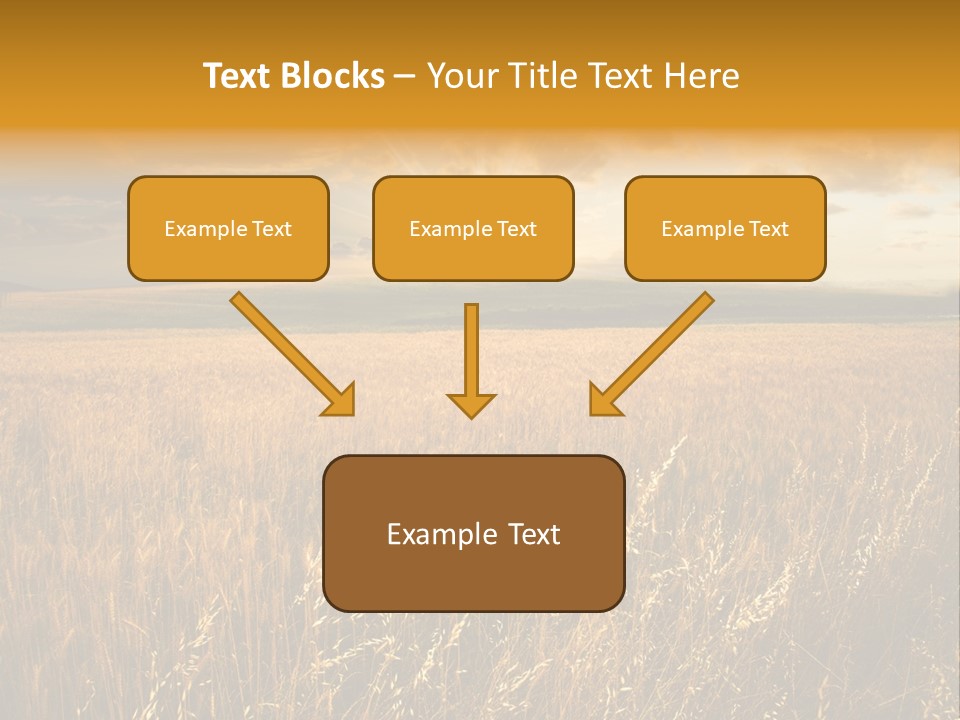 Text Blocks – Your Title Text Here

Example Text

Example Text

Example Text

Example Text